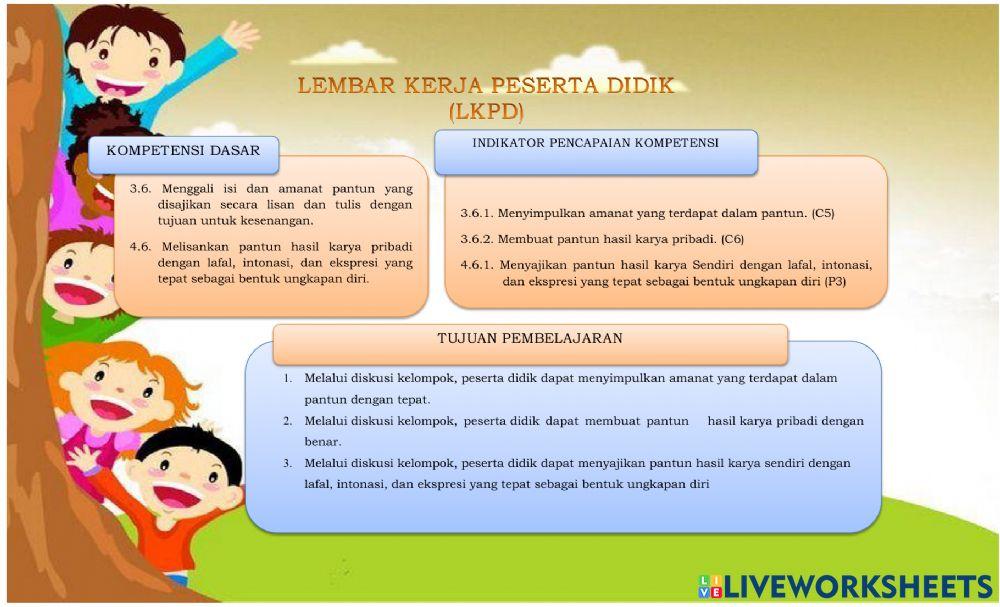 LEMBAR KERJA PESERTA DIDIK
(LKPD)

KOMPETENSI DASAR

3.6. Menggali isi dan amanat pantun yang disajikan secara lisan dan tulis dengan tujuan untuk kesenangan.

4.6. Melisankan pantun hasil karya pribadi dengan lafal, intonasi, dan ekspresi yang tepat sebagai bentuk ungkapan diri.

INDIKATOR PENCAPAIAN KOMPETENSI

3.6.1. Menyimpulkan amanat yang terdapat dalam pantun. (C5)

3.6.2. Membuat pantun hasil karya pribadi. (C6)

4.6.1. Menyajikan pantun hasil karya Sendiri dengan lafal, intonasi, dan ekspresi yang tepat sebagai bentuk ungkapan diri (P3)

TUJUAN PEMBELAJARAN

1. Melalui diskusi kelompok, peserta didik dapat menyimpulkan amanat yang terdapat dalam pantun dengan tepat.

2. Melalui diskusi kelompok, peserta didik dapat membuat pantun hasil karya pribadi dengan benar.

3. Melalui diskusi kelompok, peserta didik dapat menyajikan pantun hasil karya sendiri dengan lafal, intonasi, dan ekspresi yang tepat sebagai bentuk ungkapan diri

LIVEWORKSHEETS